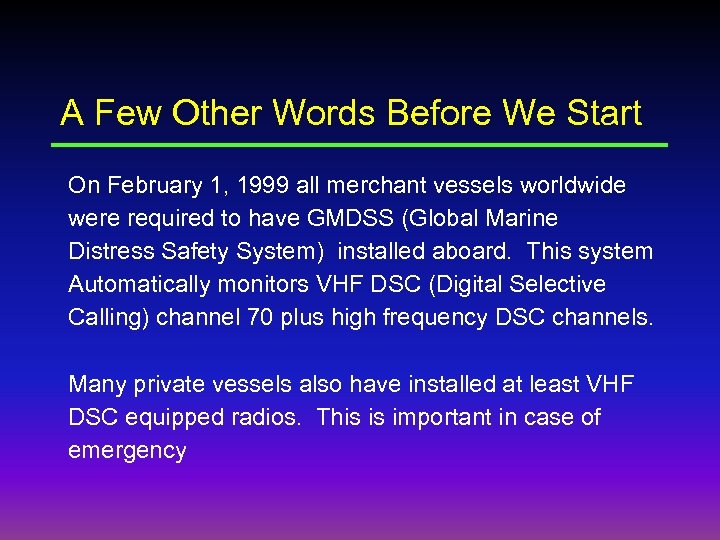 A Few Other Words Before We Start

On February 1, 1999 all merchant vessels worldwide were required to have GMDSS (Global Marine Distress Safety System) installed aboard. This system Automatically monitors VHF DSC (Digital Selective Calling) channel 70 plus high frequency DSC channels.

Many private vessels also have installed at least VHF DSC equipped radios. This is important in case of emergency